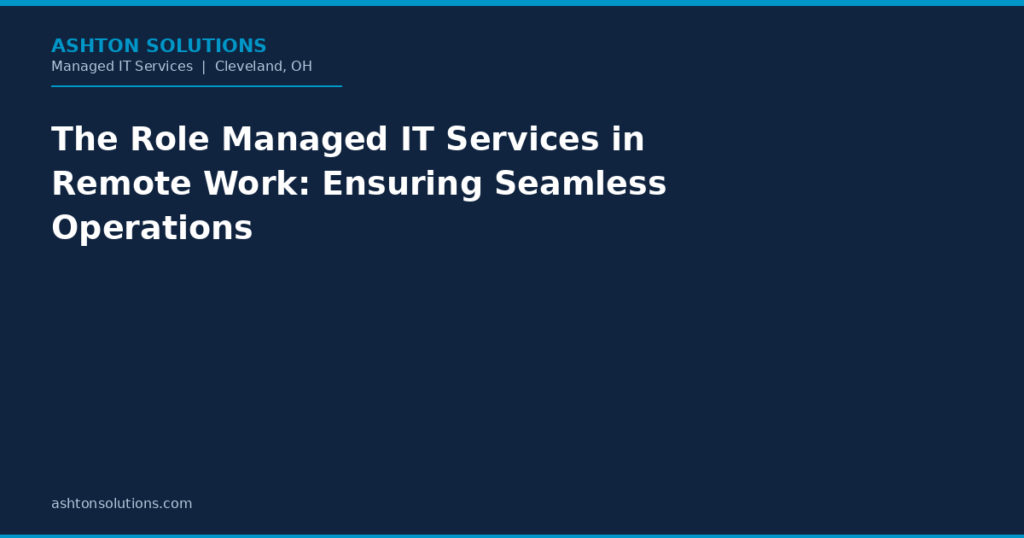 ASHTON SOLUTIONS
Managed IT Services | Cleveland, OH

The Role Managed IT Services in Remote Work: Ensuring Seamless Operations

ashtonsolutions.com